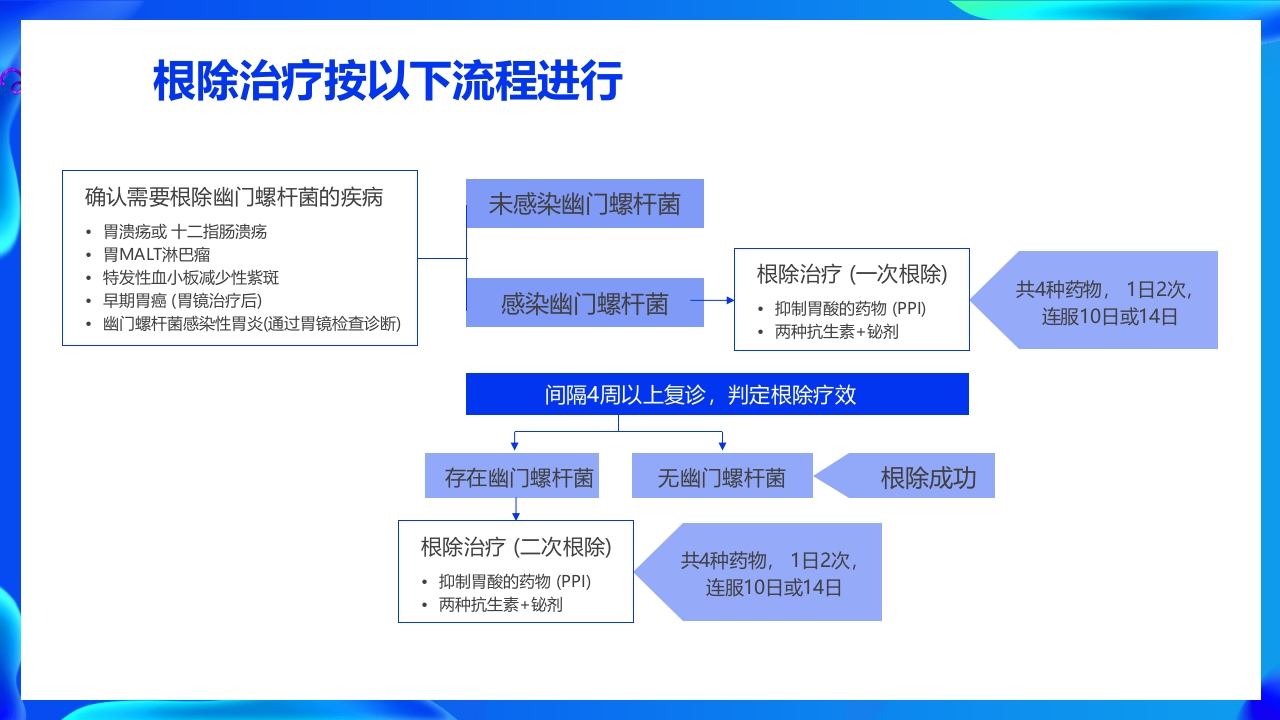 根除治疗按以下流程进行

确认需要根除幽门螺杆菌的疾病
• 胃溃疡或 十二指肠溃疡
• 胃MALT淋巴瘤
• 特发性血小板减少性紫斑
• 早期胃癌 (胃镜治疗后)
• 幽门螺杆菌感染性胃炎(通过胃镜检查诊断)

未感染幽门螺杆菌

感染幽门螺杆菌

根除治疗 (一次根除)
• 抑制胃酸的药物 (PPI)
• 两种抗生素+铋剂

共4种药物， 1日2次，
连服10日或14日

间隔4周以上复诊，判定根除疗效

存在幽门螺杆菌

无幽门螺杆菌

根除成功

根除治疗 (二次根除)
• 抑制胃酸的药物 (PPI)
• 两种抗生素+铋剂

共4种药物， 1日2次，
连服10日或14日